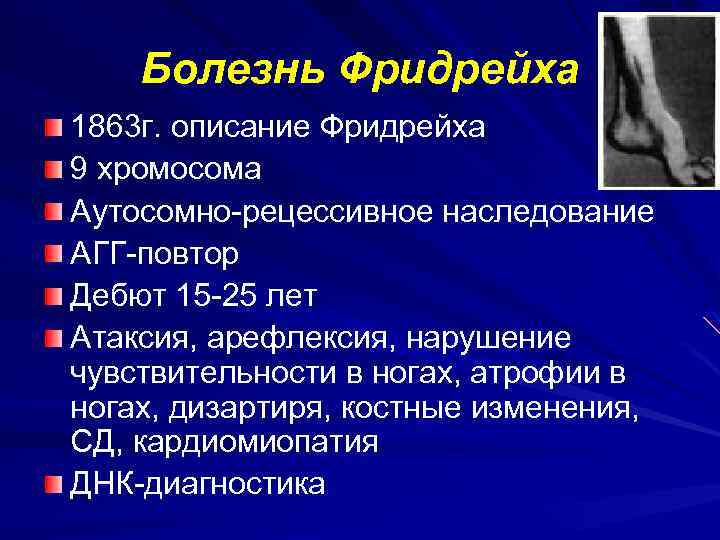 Болезнь Фридрейха

1863г. описание Фридрейха

9 хромосома

Аутосомно-рецессивное наследование

АГГ-повтор

Дебют 15-25 лет

Атаксия, арефлексия, нарушение чувствительности в ногах, атрофии в ногах, дизартиря, костные изменения, СД, кардиомиопатия

ДНК-диагностика